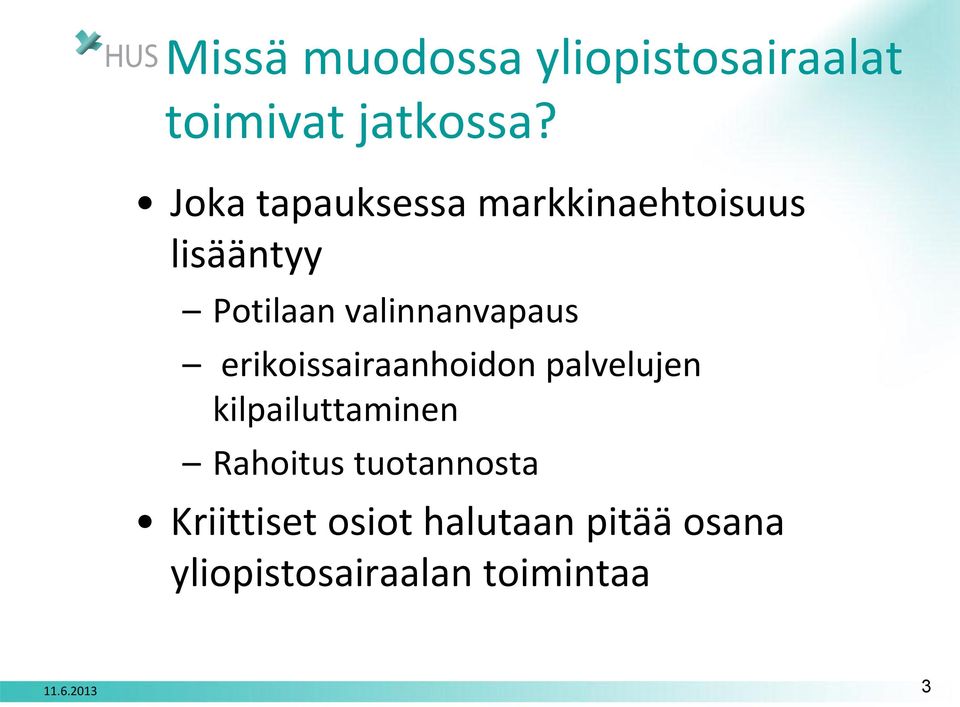 HUS

Missä muodossa yliopistosairaalat toimivat jatkossa?

• Joka tapauksessa markkinaehtoisuus lisääntyy

– Potilaan valinnanvapaus

– erikoissairaanhoidon palvelujen kilpailuttaminen

– Rahoitus tuotannosta

• Kriittiset osiot halutaan pitää osana yliopistosairaalan toimintaa

11.6.2013

3